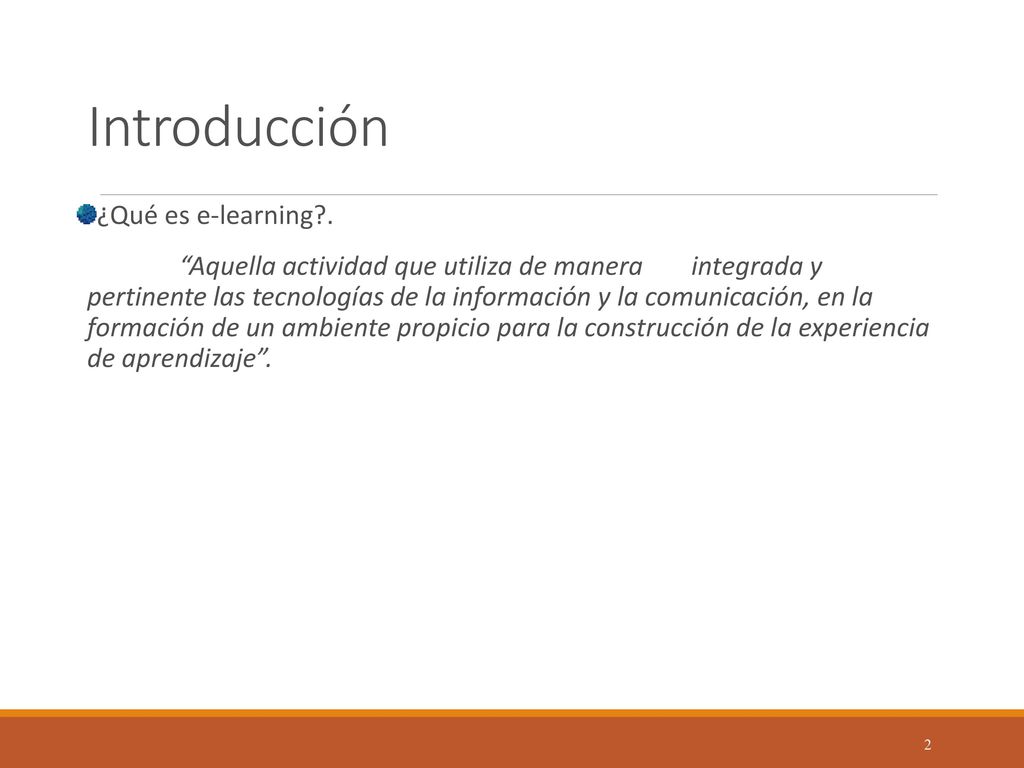 Introducción

¿Qué es e-learning?.

“Aquella actividad que utiliza de manera integrada y pertinente las tecnologías de la información y la comunicación, en la formación de un ambiente propicio para la construcción de la experiencia de aprendizaje”.

2